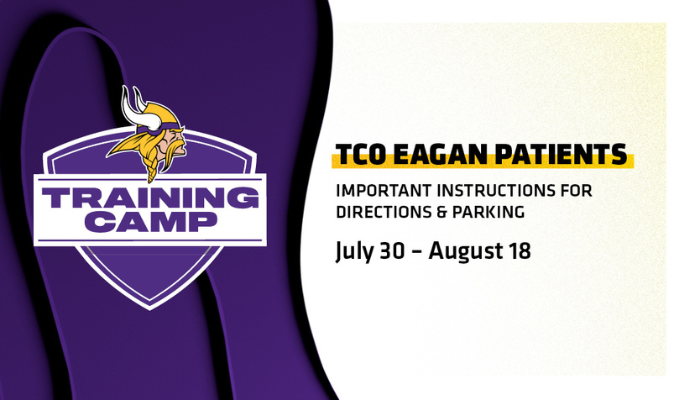 TRAINING CAMP

TCO EAGAN PATIENTS

IMPORTANT INSTRUCTIONS FOR DIRECTIONS & PARKING

July 30 – August 18